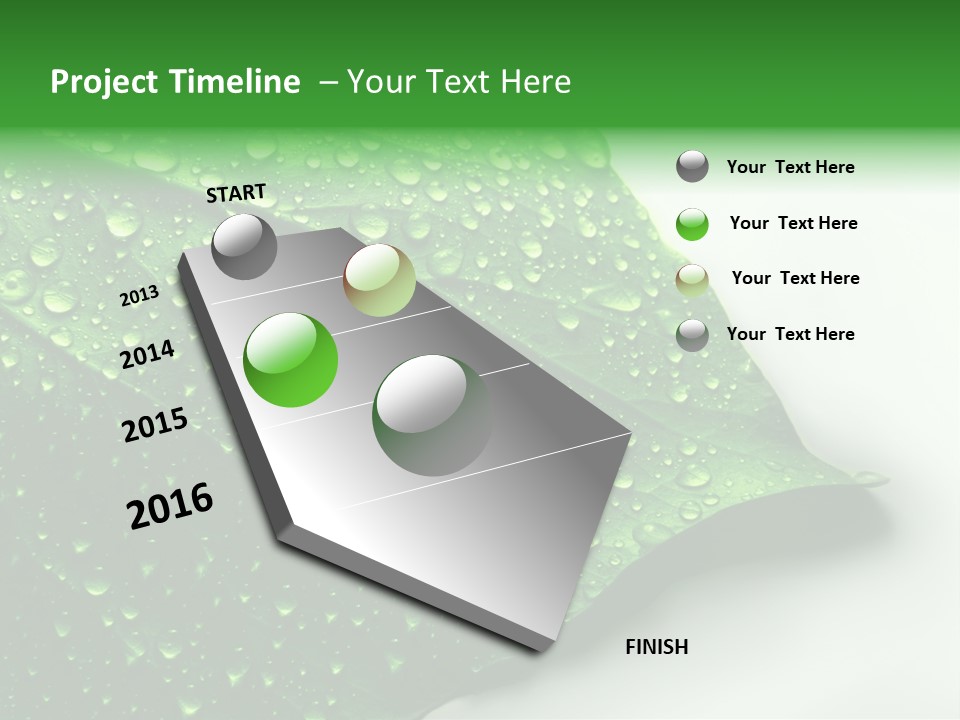 Project Timeline – Your Text Here

START

2013

2014

2015

2016

FINISH

Your Text Here

Your Text Here

Your Text Here

Your Text Here